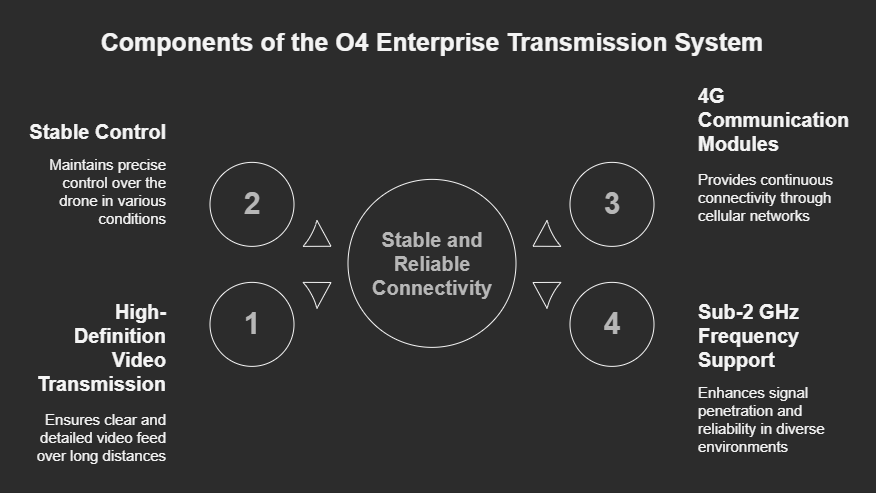 Components of the O4 Enterprise Transmission System

Stable Control

Maintains precise control over the drone in various conditions

2

High-Definition Video Transmission

Ensures clear and detailed video feed over long distances

1

Stable and Reliable Connectivity

4G Communication Modules

Provides continuous connectivity through cellular networks

3

Sub-2 GHz Frequency Support

Enhances signal penetration and reliability in diverse environments

4